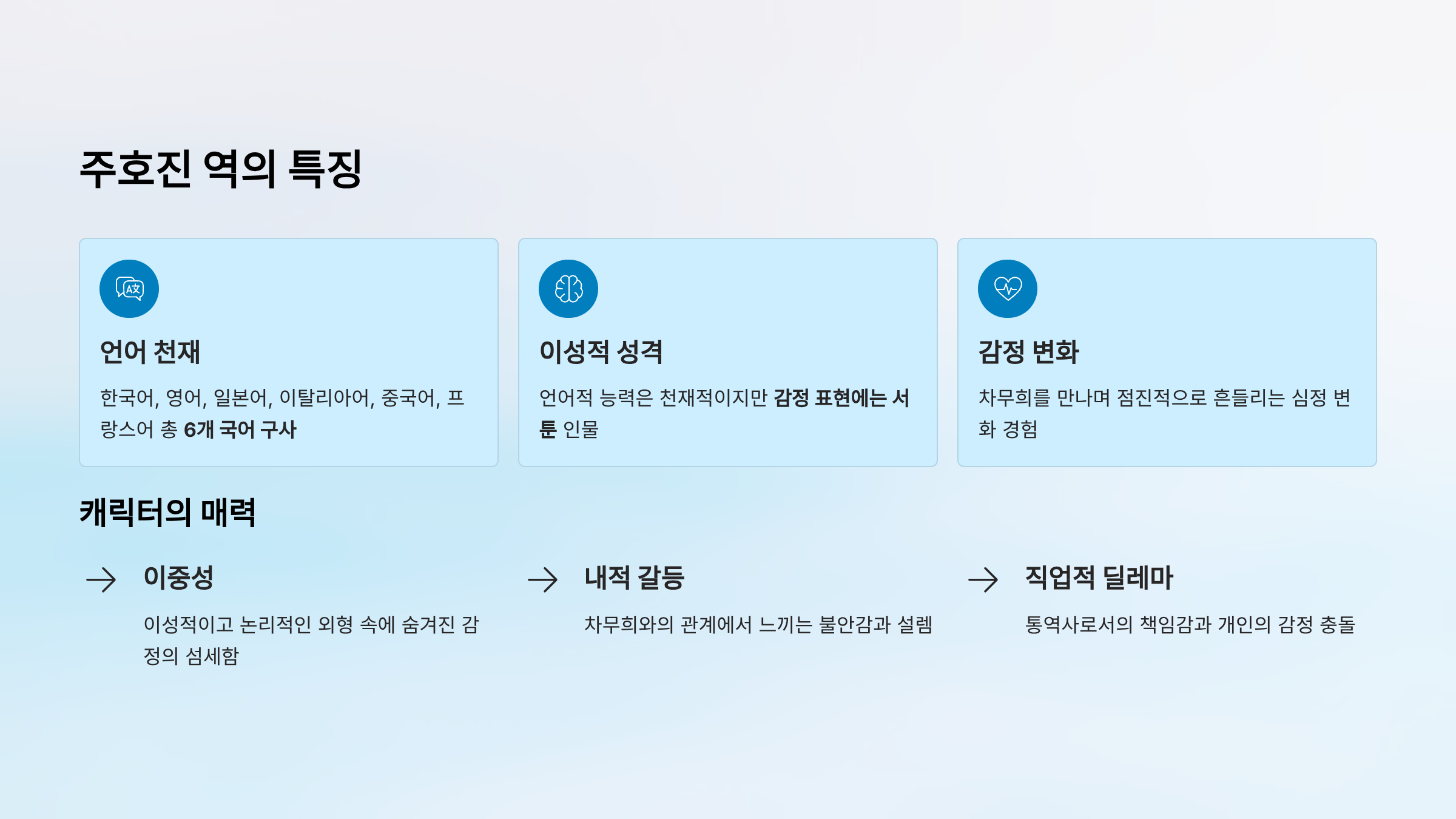 주호진 역의 특징

언어 천재

한국어, 영어, 일본어, 이탈리아어, 중국어, 프랑스어 총 6개 국어 구사

이성적 성격

언어적 능력은 천재적이지만 감정 표현에는 서툰 인물

감정 변화

차무희를 만나며 점진적으로 흔들리는 심정 변화 경험

캐릭터의 매력

이중성

이성적이고 논리적인 외형 속에 숨겨진 감정의 섬세함

내적 갈등

차무희와의 관계에서 느끼는 불안감과 설렘

직업적 딜레마

통역사로서의 책임감과 개인의 감정 충돌